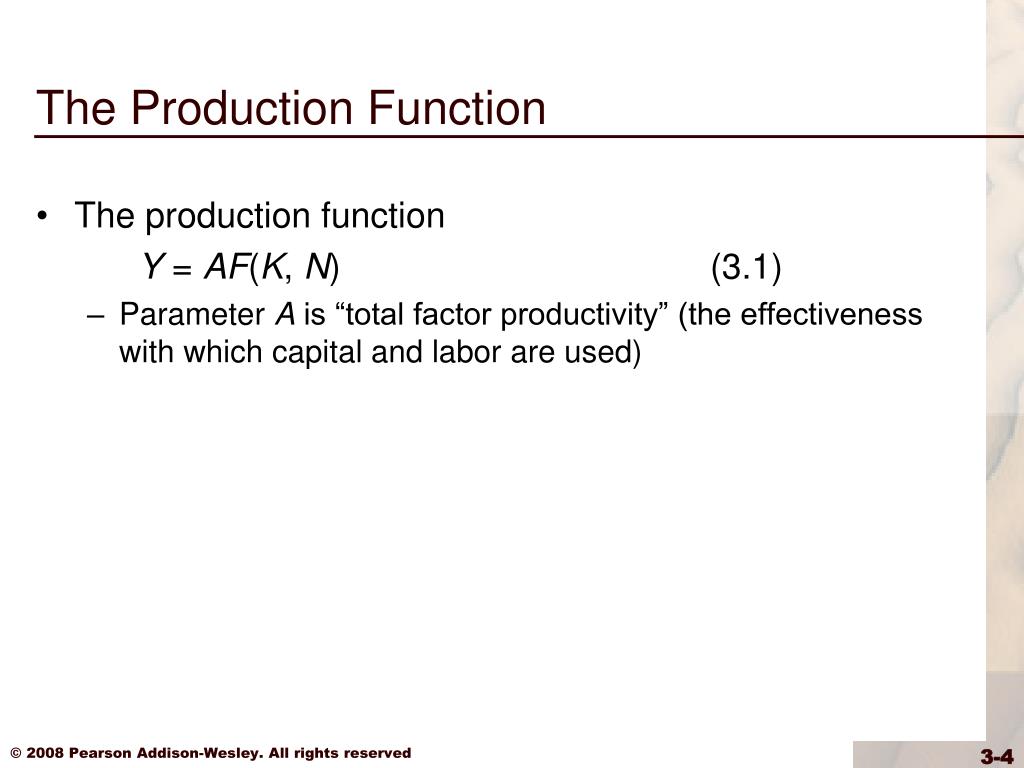 The Production Function

• The production function

$Y = AF(K, N)$ (3.1)

– Parameter $A$ is “total factor productivity” (the effectiveness with which capital and labor are used)

© 2008 Pearson Addison-Wesley. All rights reserved

3-4